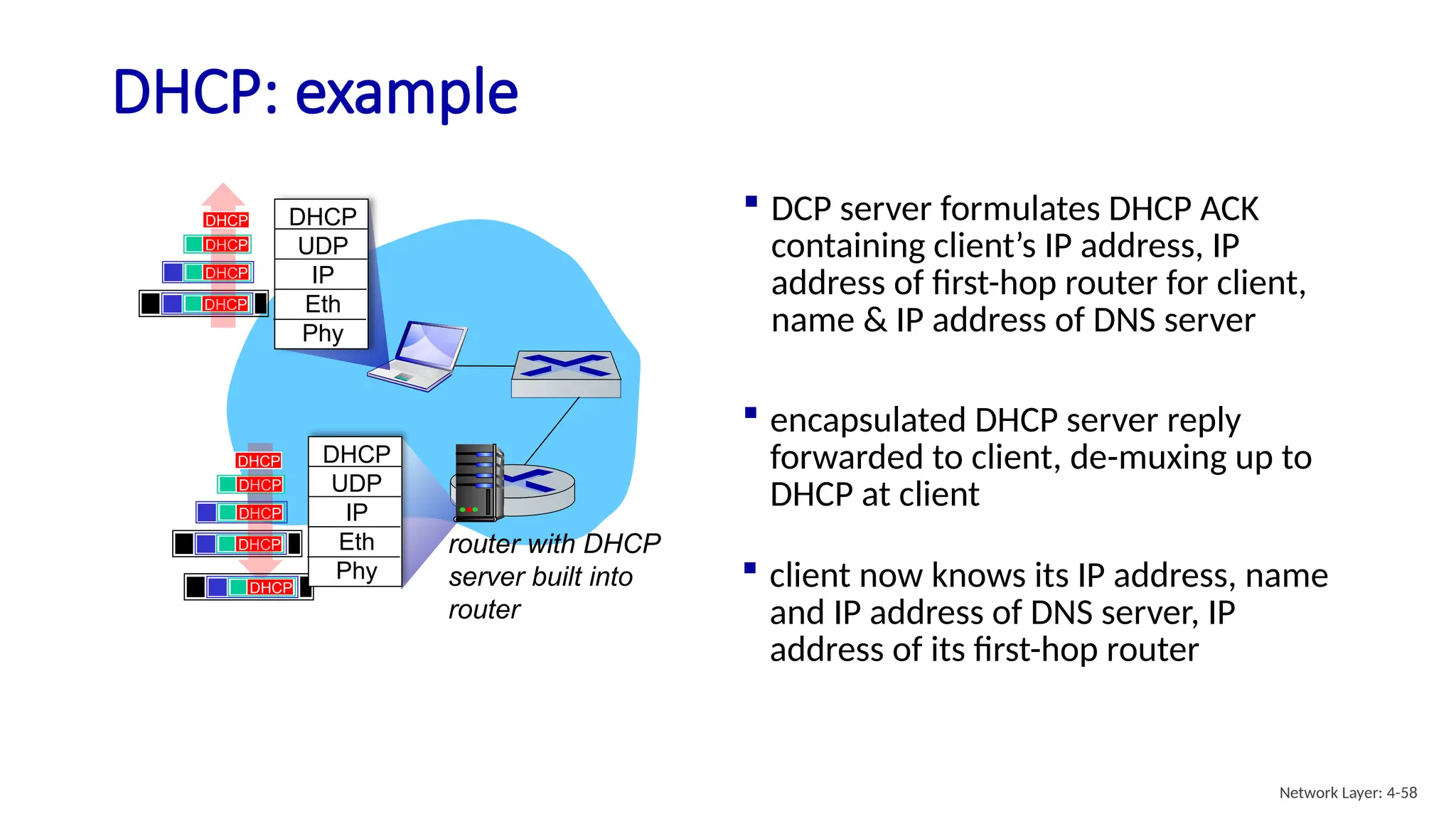 DHCP: example

DHCP
DHCP
DHCP
DHCP

DHCP
UDP
IP
Eth
Phy

DHCP
DHCP
DHCP
DHCP
DHCP

DHCP
UDP
IP
Eth
Phy

router with DHCP server built into router

▪ DCP server formulates DHCP ACK containing client's IP address, IP address of first-hop router for client, name & IP address of DNS server

▪ encapsulated DHCP server reply forwarded to client, de-muxing up to DHCP at client

▪ client now knows its IP address, name and IP address of DNS server, IP address of its first-hop router

Network Layer: 4-58